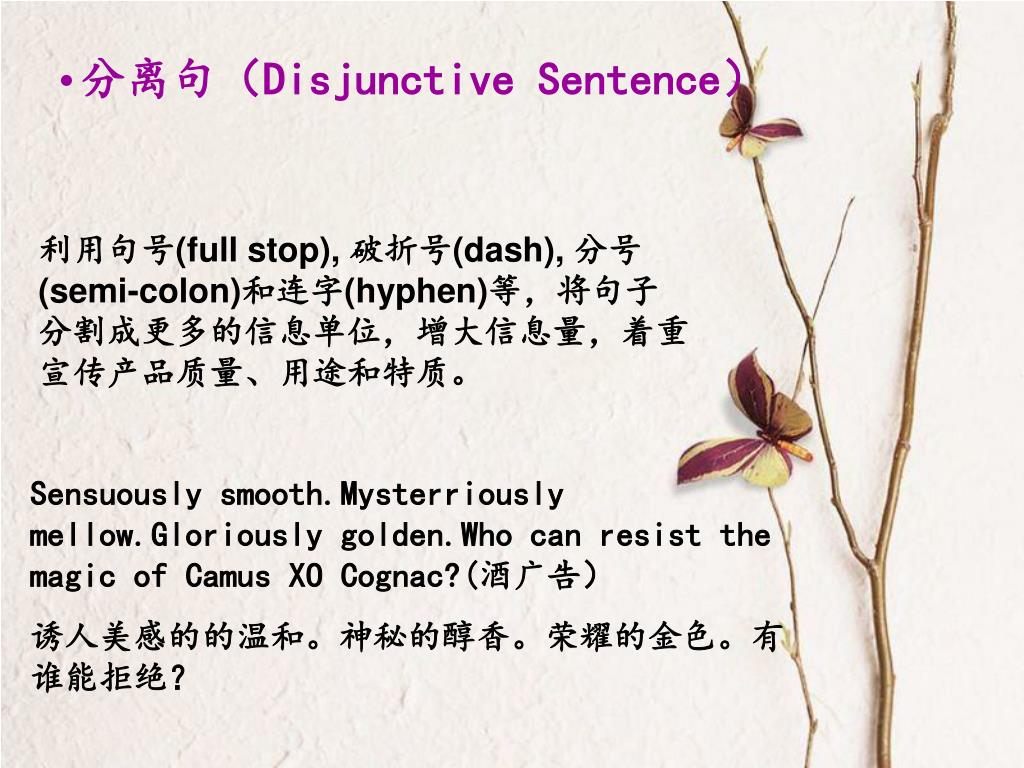 •分离句（Disjunctive Sentence）

利用句号(full stop),破折号(dash),分号(semi-colon)和连字(hyphen)等，将句子分割成更多的信息单位，增大信息量，着重宣传产品质量、用途和特质。

Sensuously smooth.Mysterriously mellow.Gloriously golden.Who can resist the magic of Camus XO Cognac?(酒广告)

诱人美感的的温和。神秘的醇香。荣耀的金色。有谁能拒绝?